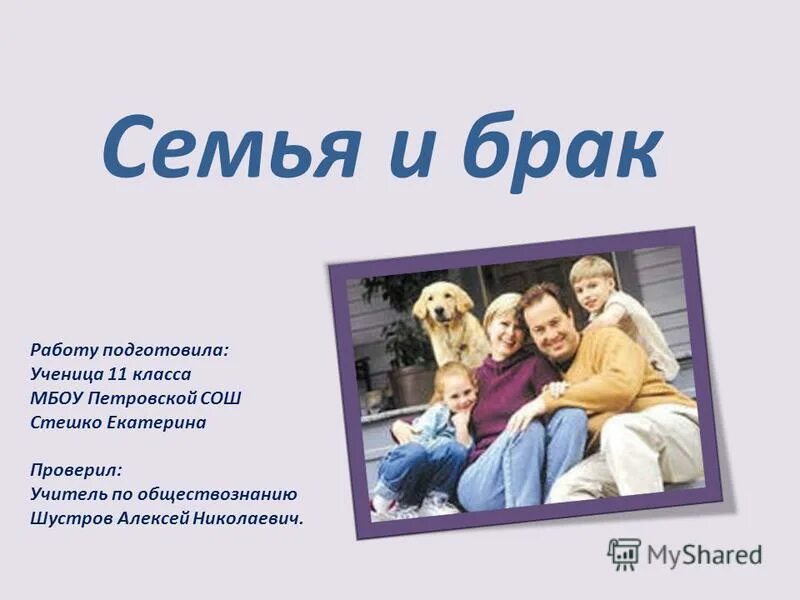 Семья и брак

Работу подготовила:
Ученица 11 класса
МБОУ Петровской СОШ
Стешко Екатерина

Проверил:
Учитель по обществознанию
Шустров Алексей Николаевич.

MyShared